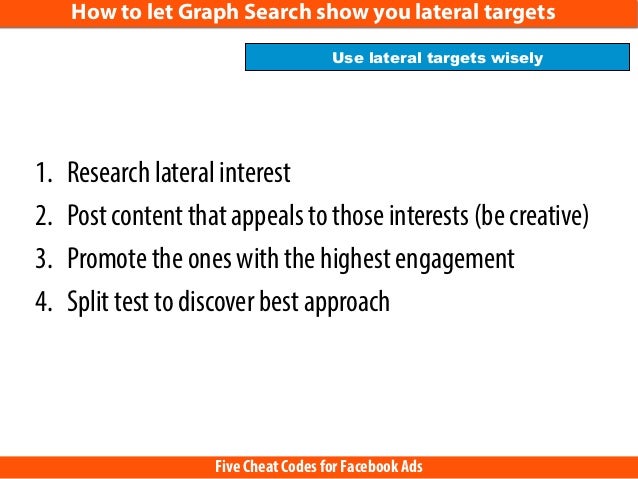 How to let Graph Search show you lateral targets

Use lateral targets wisely

1. Research lateral interest
2. Post content that appeals to those interests (be creative)
3. Promote the ones with the highest engagement
4. Split test to discover best approach

Five Cheat Codes for Facebook Ads